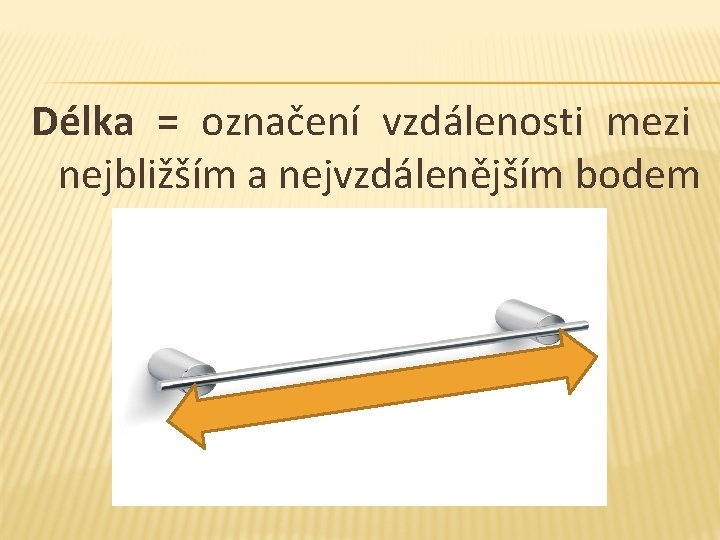 Délka = označení vzdálenosti mezi nejbližším a nejvzdálenějším bodem